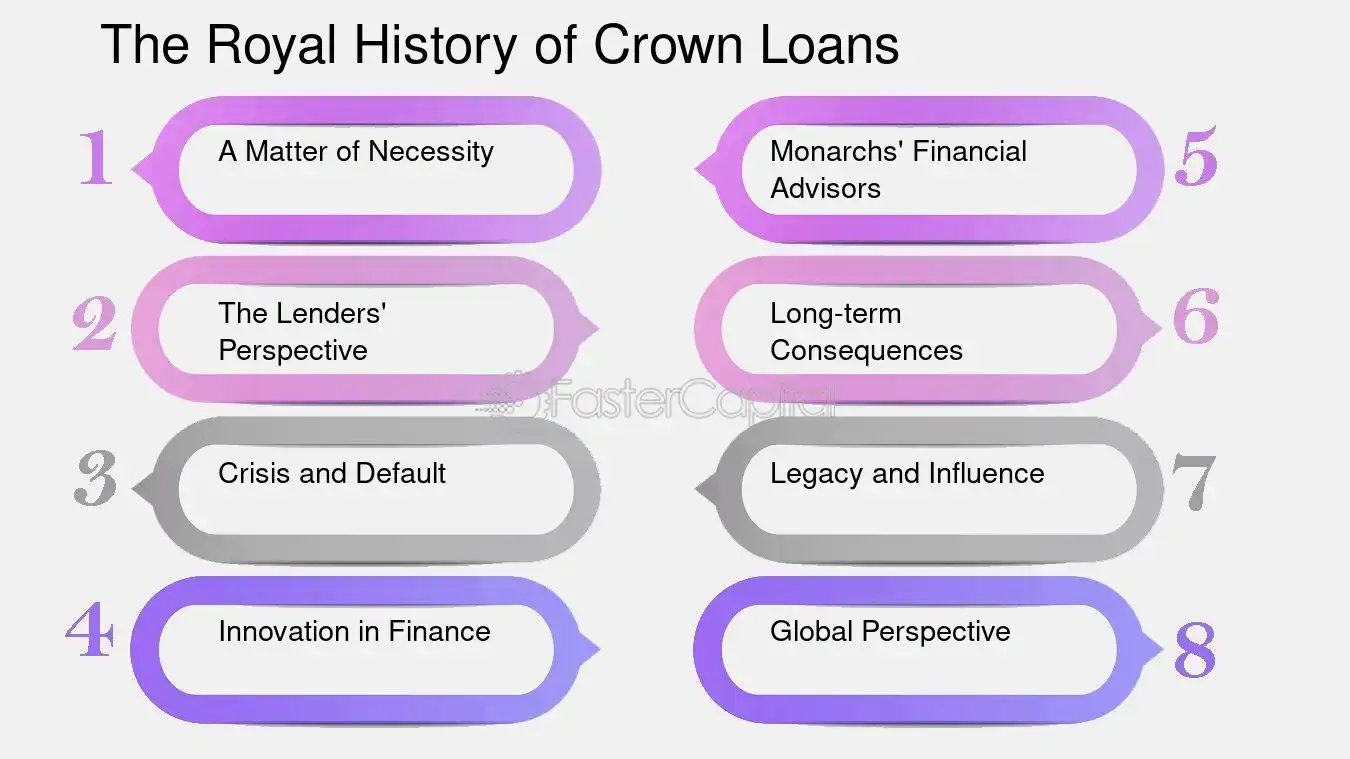 The Royal History of Crown Loans

1 A Matter of Necessity

2 The Lenders' Perspective

3 Crisis and Default

4 Innovation in Finance

5 Monarchs' Financial Advisors

6 Long-term Consequences

7 Legacy and Influence

8 Global Perspective

FasterCapital